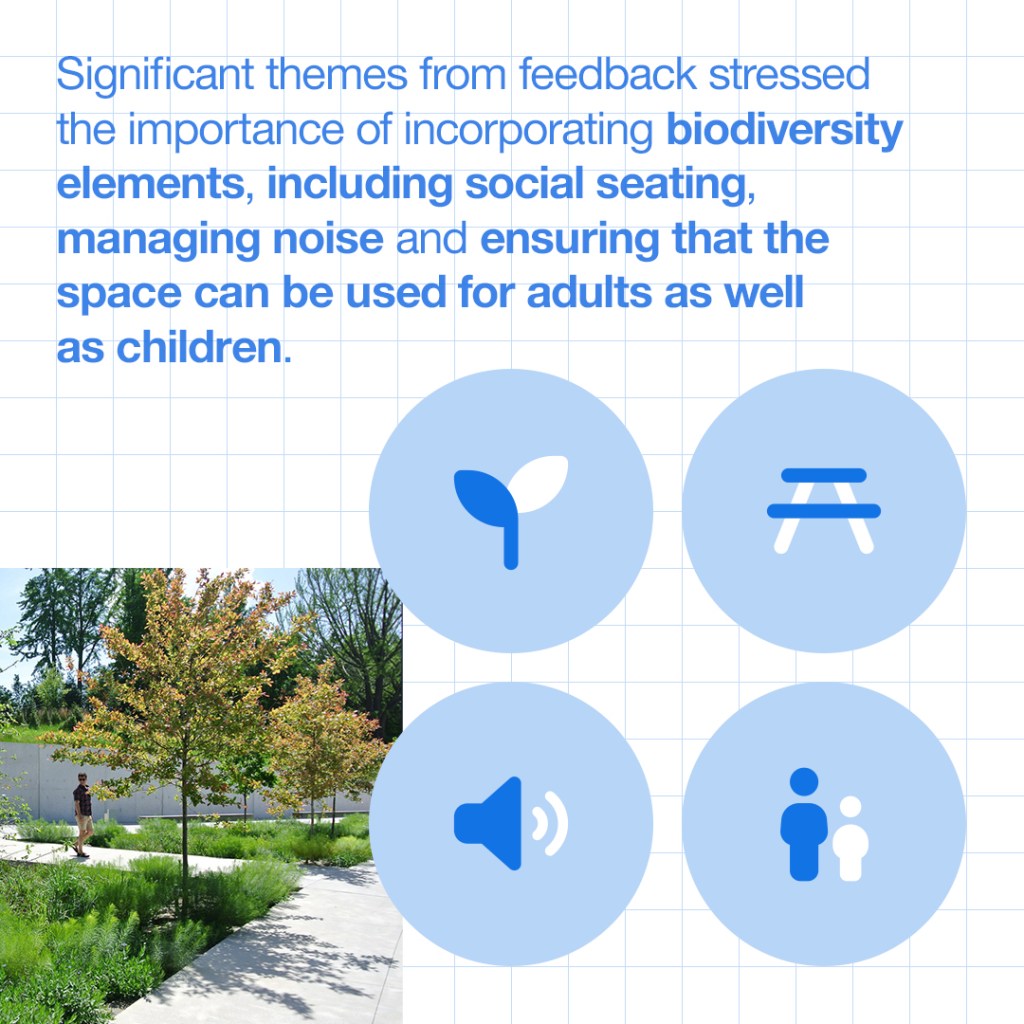 Significant themes from feedback stressed the importance of incorporating biodiversity elements, including social seating, managing noise and ensuring that the space can be used for adults as well as children.